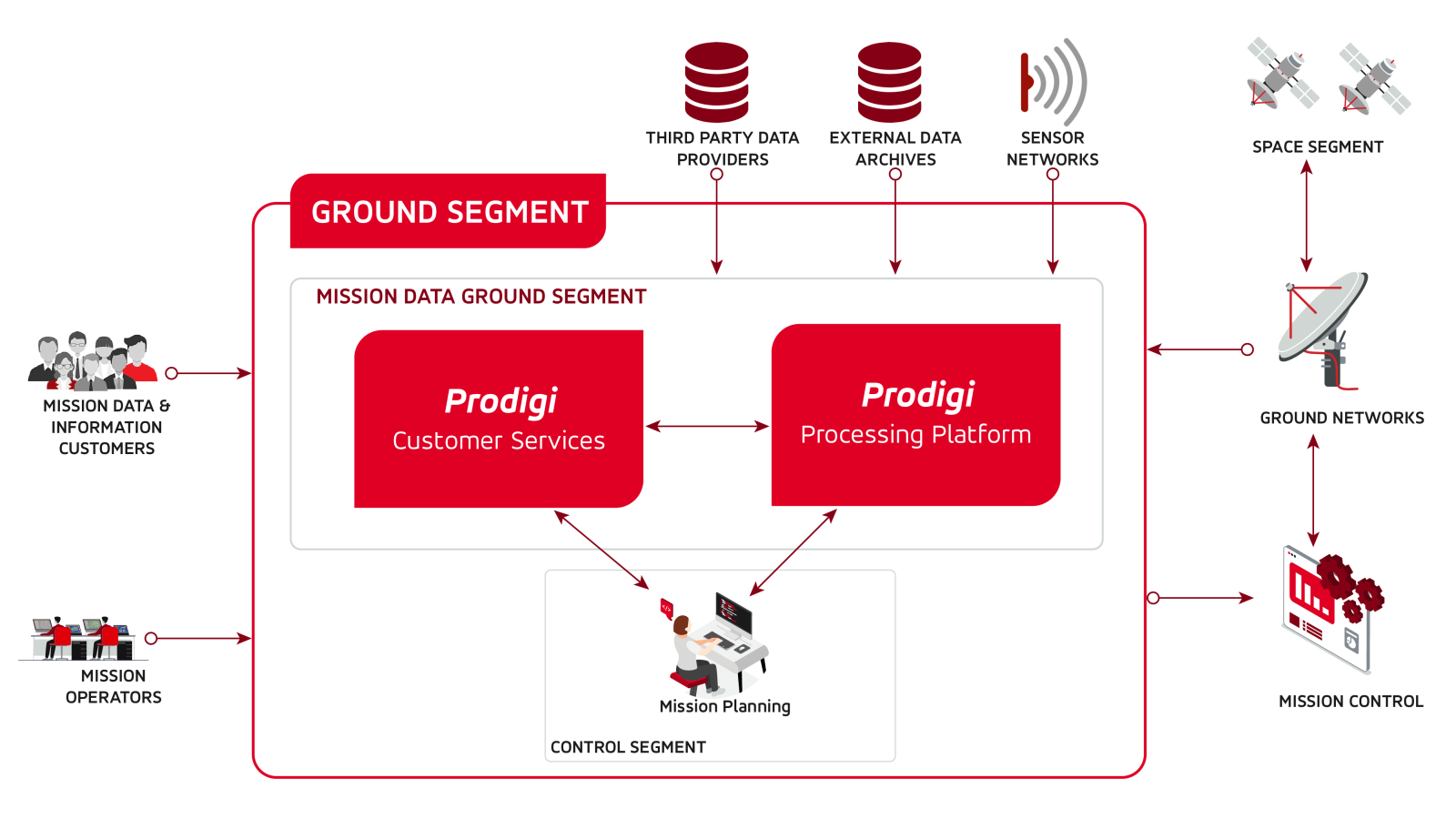 THIRD PARTY DATA PROVIDERS

EXTERNAL DATA ARCHIVES

SENSOR NETWORKS

SPACE SEGMENT

GROUND SEGMENT

MISSION DATA GROUND SEGMENT

Prodigi
Customer Services

Prodigi
Processing Platform

MISSION DATA & INFORMATION CUSTOMERS

GROUND NETWORKS

MISSION OPERATORS

Mission Planning

CONTROL SEGMENT

MISSION CONTROL